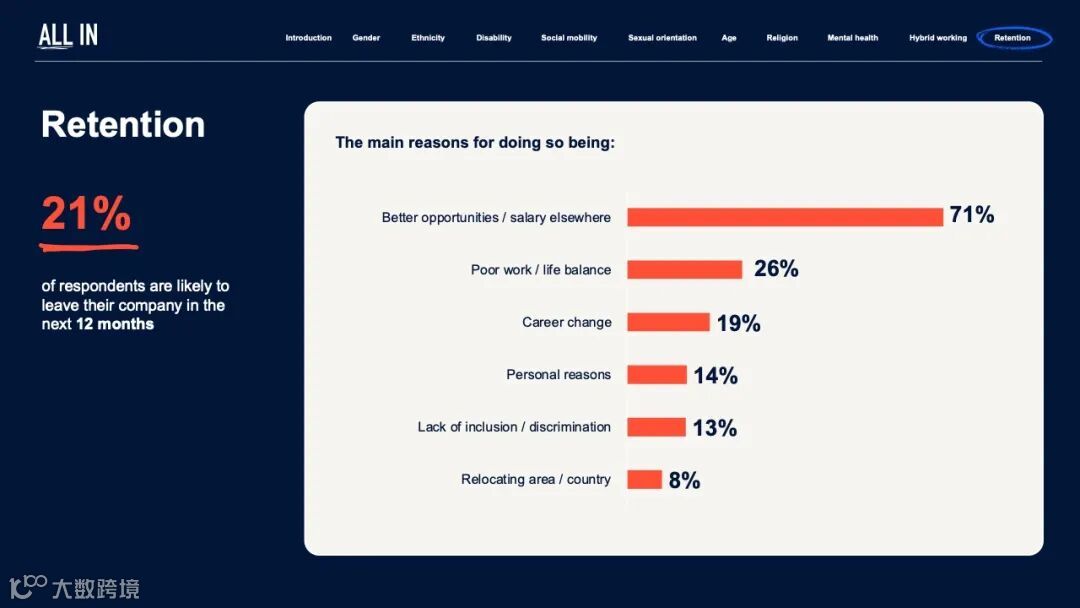 ALL IN

Introduction Gender Ethnicity Disability Social mobility Sexual orientation Age Religion Mental health Hybrid working Retention

Retention

21%

of respondents are likely to leave their company in the next **12 months**

The main reasons for doing so being:

Better opportunities / salary elsewhere 71%

Poor work / life balance 26%

Career change 19%

Personal reasons 14%

Lack of inclusion / discrimination 13%

Relocating area / country 8%

大数跨境